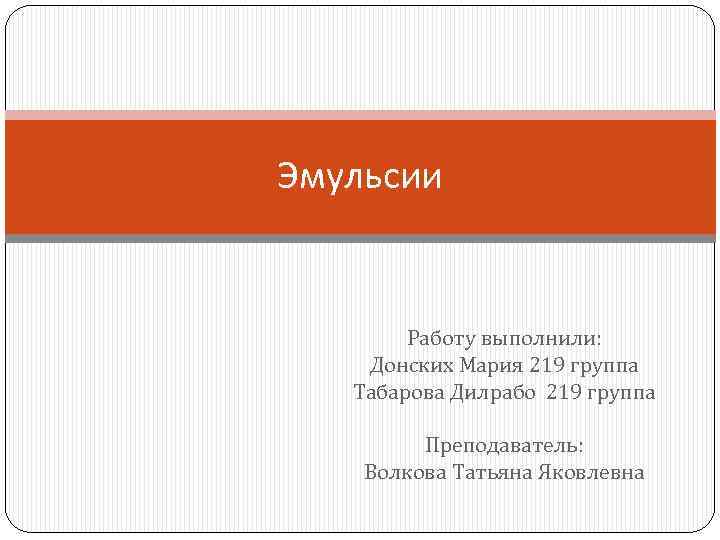 Эмульсии

Работу выполнили:
Донских Мария 219 группа
Табарова Дилрабо 219 группа

Преподаватель:
Волкова Татьяна Яковлевна